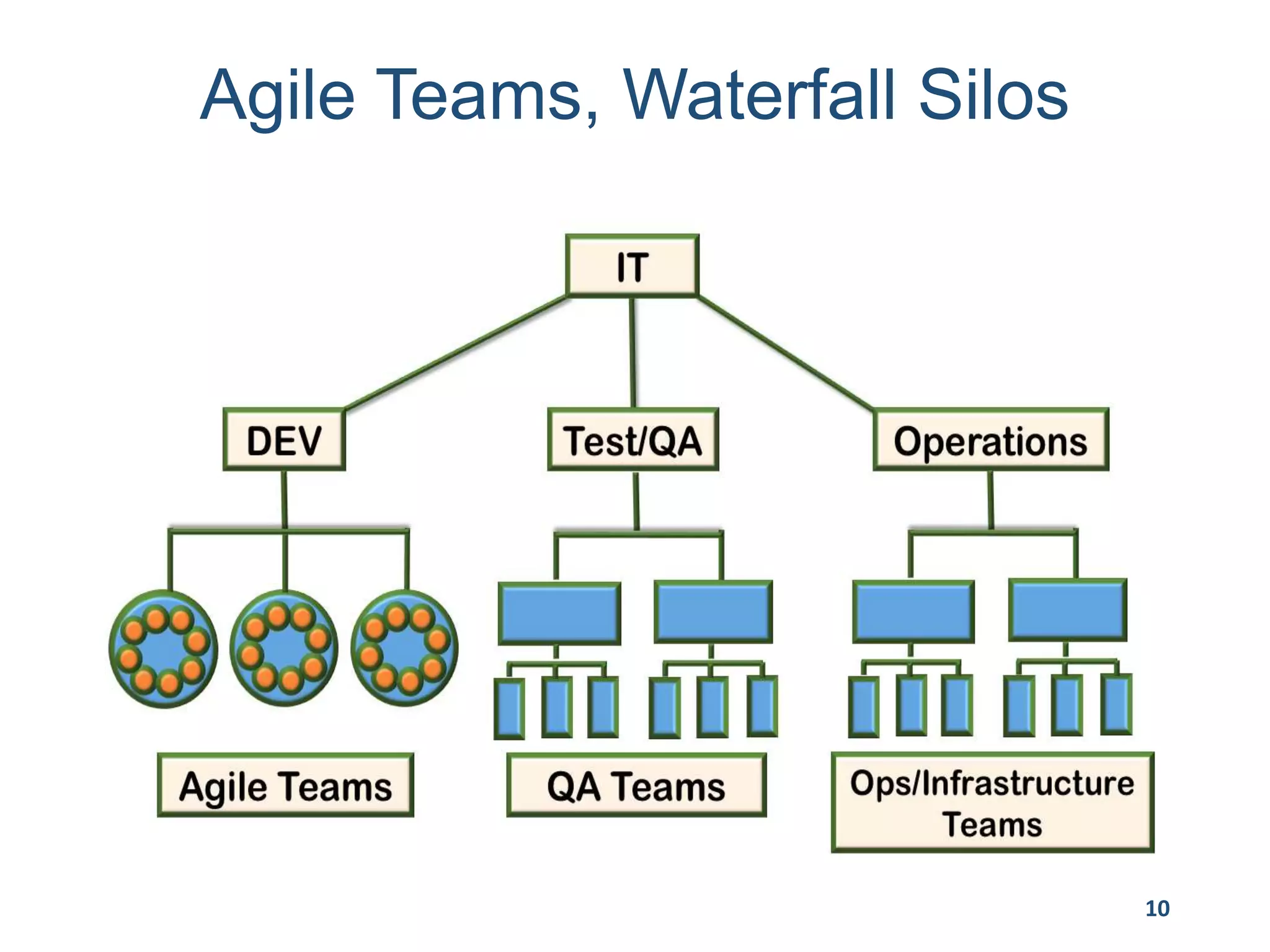 Agile Teams, Waterfall Silos

IT

DEV

Test/QA

Operations

Agile Teams

QA Teams

Ops/Infrastructure Teams

10